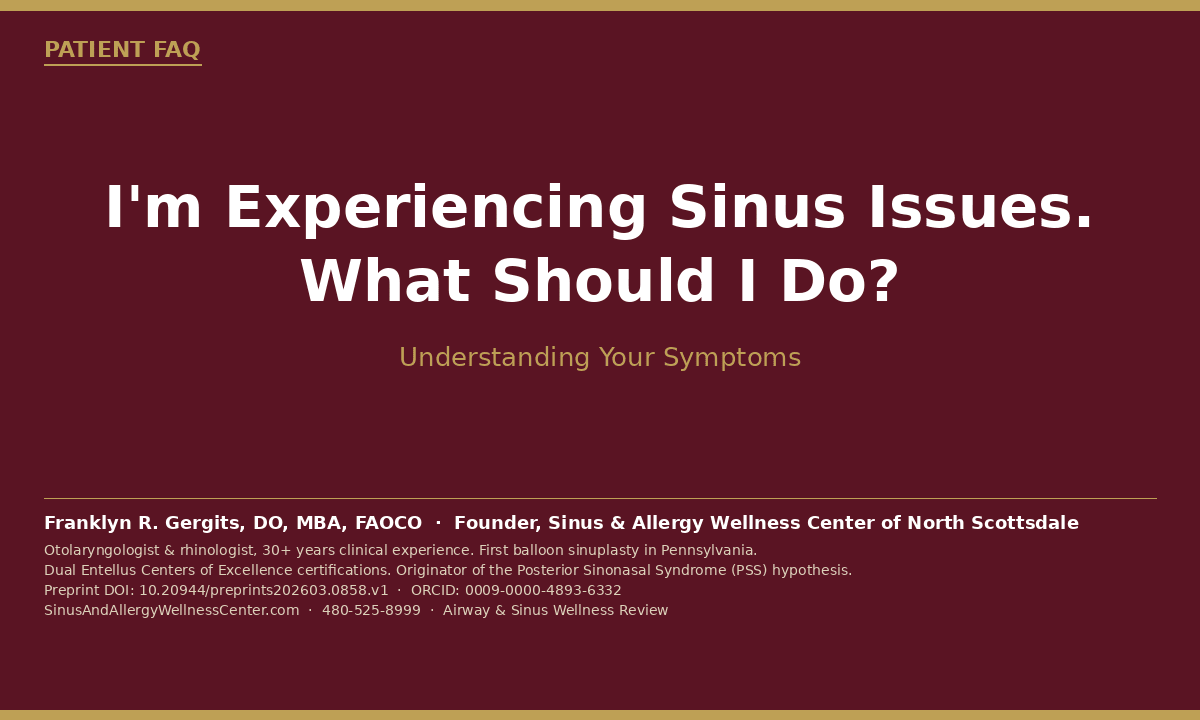 PATIENT FAQ

I'm Experiencing Sinus Issues. What Should I Do?

Understanding Your Symptoms

Franklyn R. Gergits, DO, MBA, FAOCO · Founder, Sinus & Allergy Wellness Center of North Scottsdale

Otolaryngologist & rhinologist, 30+ years clinical experience. First balloon sinuplasty in Pennsylvania.
Dual Entellus Centers of Excellence certifications. Originator of the Posterior Sinonasal Syndrome (PSS) hypothesis.
Preprint DOI: 10.20944/preprints202603.0858.v1 · ORCID: 0009-0000-4893-6332
SinusAndAllergyWellnessCenter.com · 480-525-8999 · Airway & Sinus Wellness Review